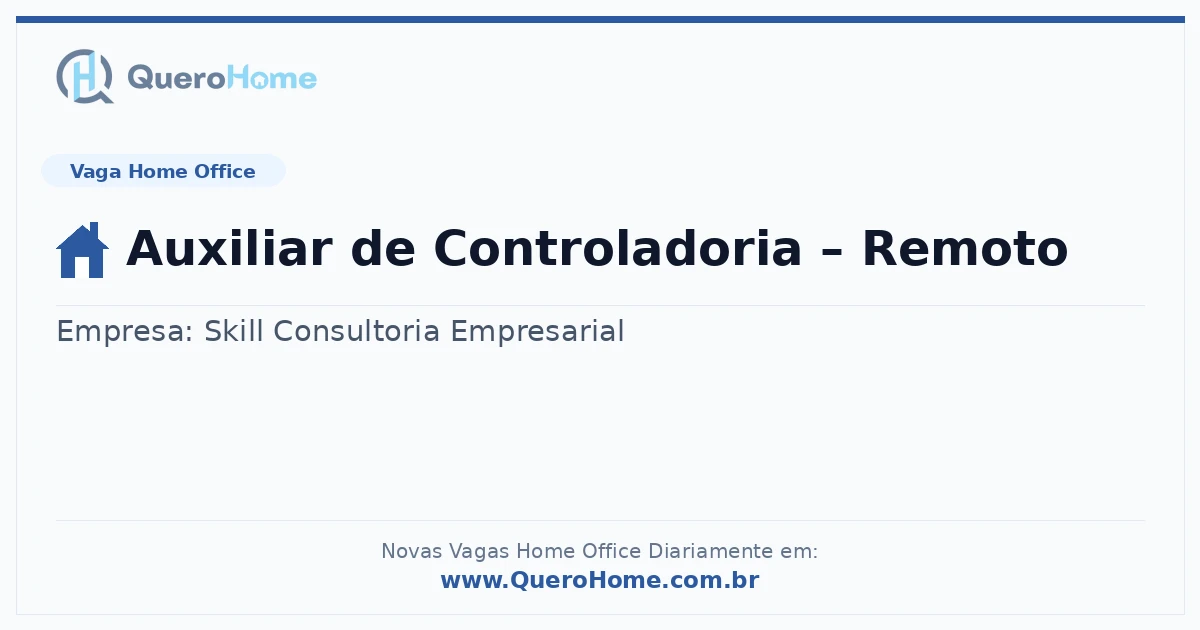 QueroHome

Vaga Home Office

Auxiliar de Controladoria – Remoto

Empresa: Skill Consultoria Empresarial

Novas Vagas Home Office Diariamente em:
www.QueroHome.com.br